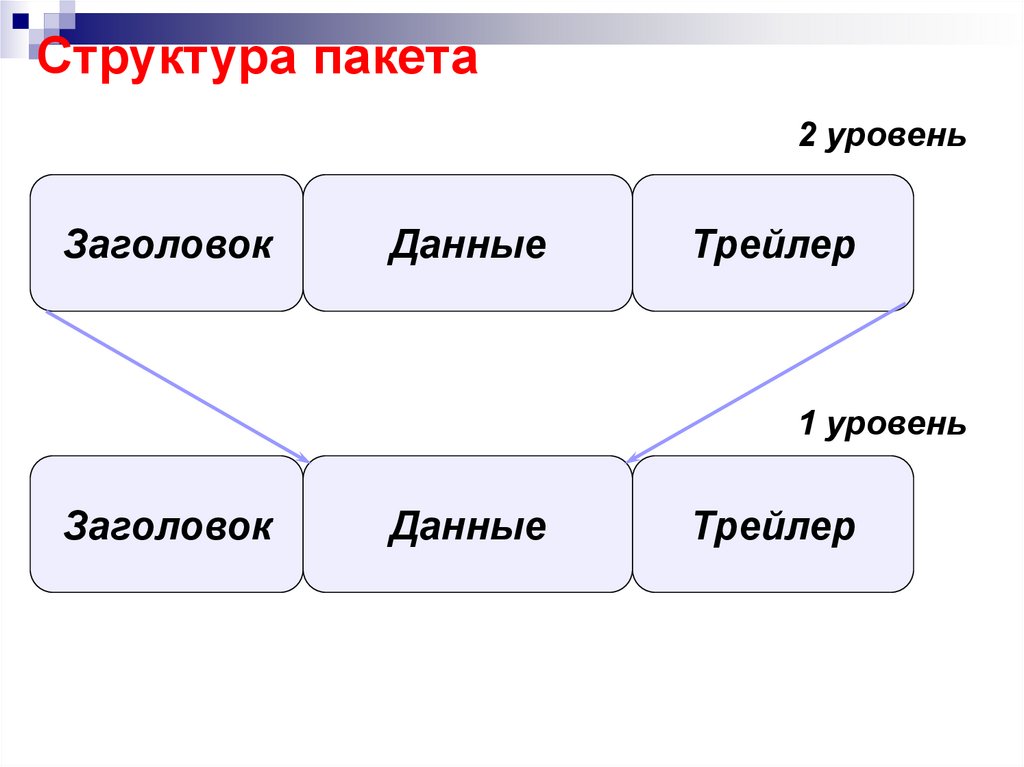 Структура пакета

2 уровень

Заголовок

Данные

Трейлер

1 уровень

Заголовок

Данные

Трейлер